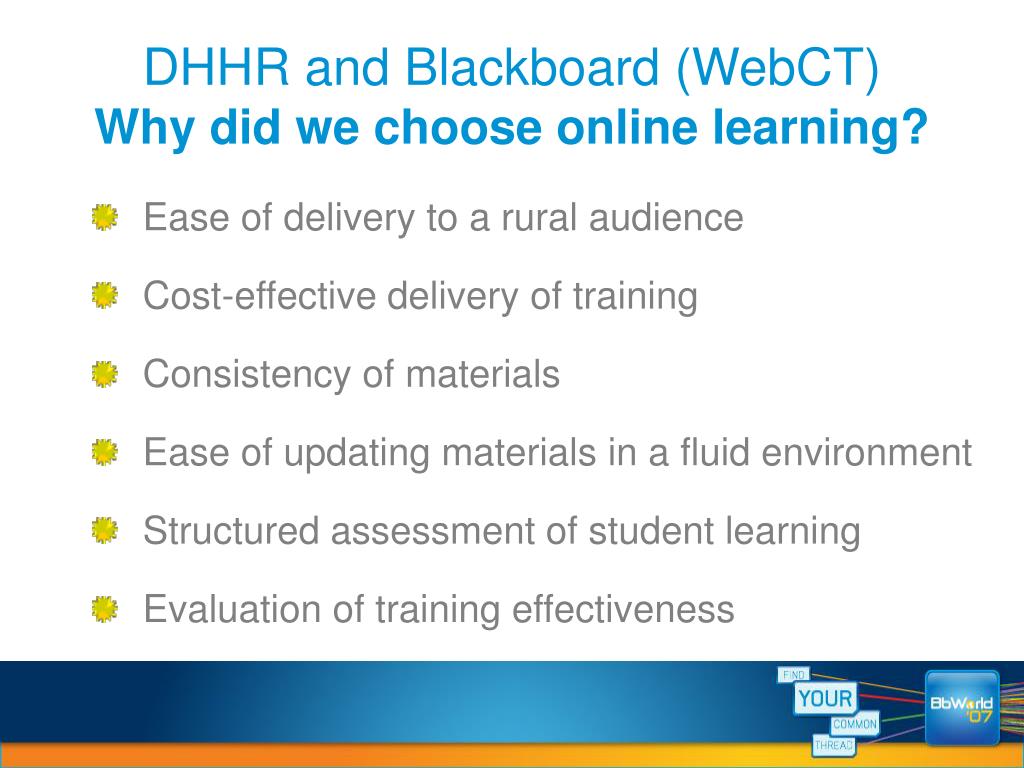 DHHR and Blackboard (WebCT)
Why did we choose online learning?

Ease of delivery to a rural audience

Cost-effective delivery of training

Consistency of materials

Ease of updating materials in a fluid environment

Structured assessment of student learning

Evaluation of training effectiveness

FIND
YOUR
COMMON
THREAD

BbWorld '07